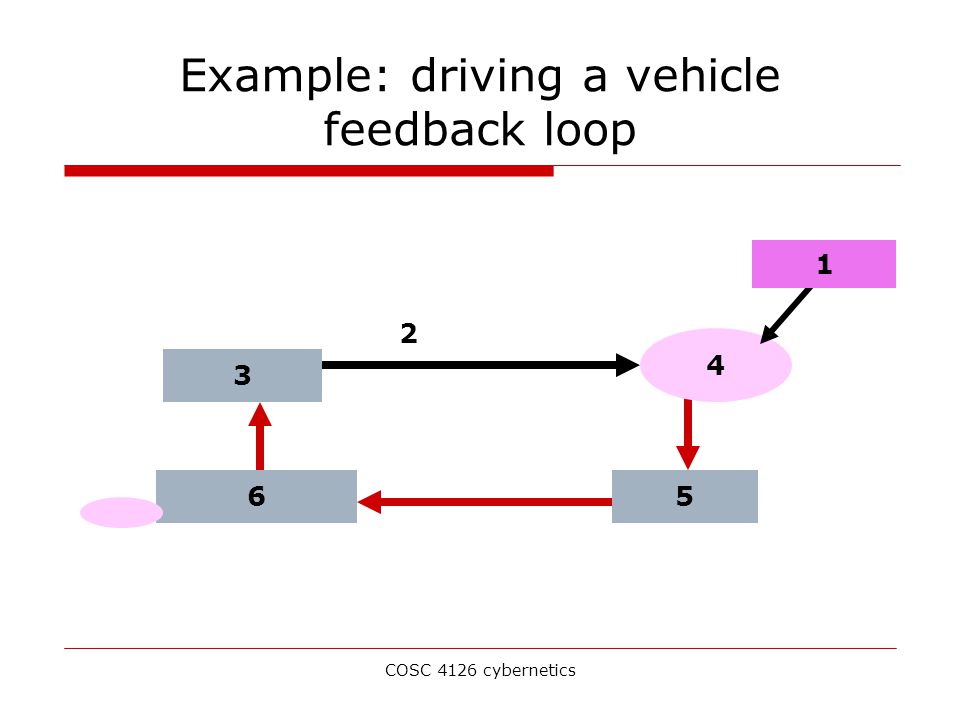 Example: driving a vehicle feedback loop

1

2

3

4

6

5

COSC 4126 cybernetics